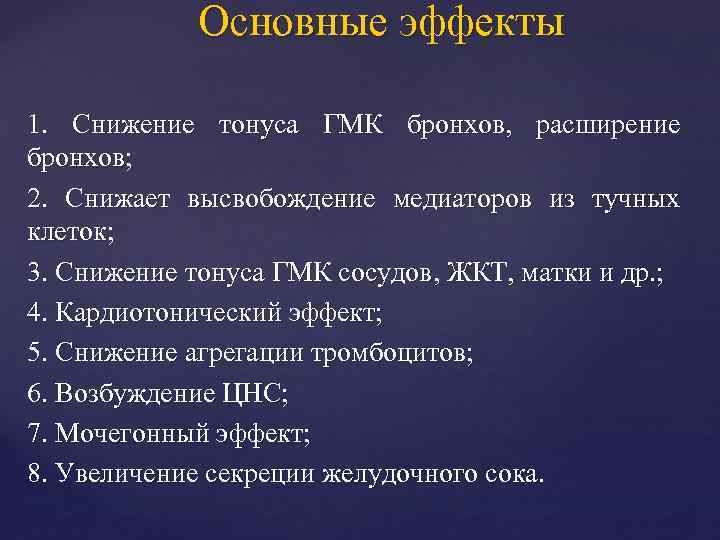 Основные эффекты

1. Снижение тонуса ГМК бронхов, расширение бронхов;

2. Снижает высвобождение медиаторов из тучных клеток;

3. Снижение тонуса ГМК сосудов, ЖКТ, матки и др.;

4. Кардиотонический эффект;

5. Снижение агрегации тромбоцитов;

6. Возбуждение ЦНС;

7. Мочегонный эффект;

8. Увеличение секреции желудочного сока.